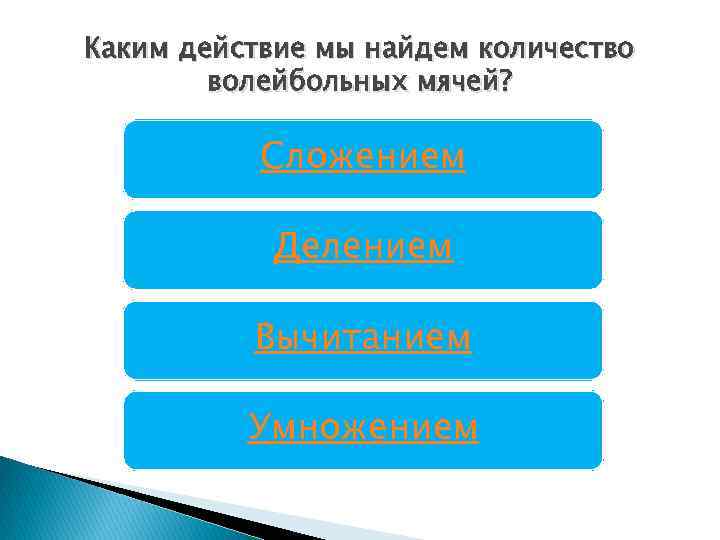 Каким действие мы найдем количество волейбольных мячей?

Сложением

Делением

Вычитанием

Умножением